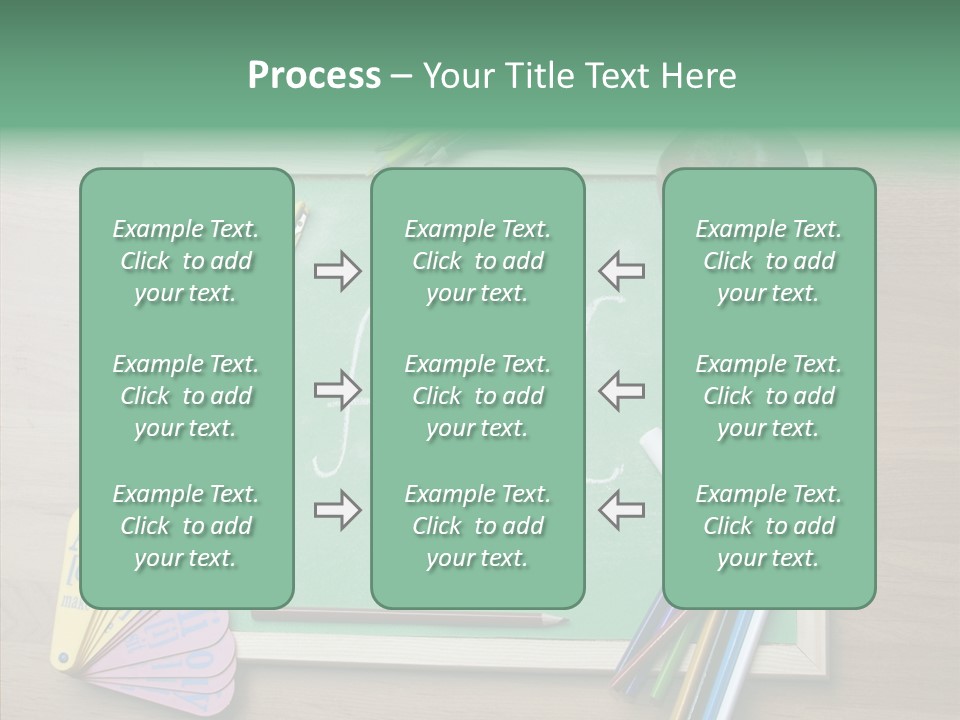 Process – Your Title Text Here

Example Text. Click to add your text.

Example Text. Click to add your text.

Example Text. Click to add your text.

Example Text. Click to add your text.

Example Text. Click to add your text.

Example Text. Click to add your text.

Example Text. Click to add your text.

Example Text. Click to add your text.

Example Text. Click to add your text.